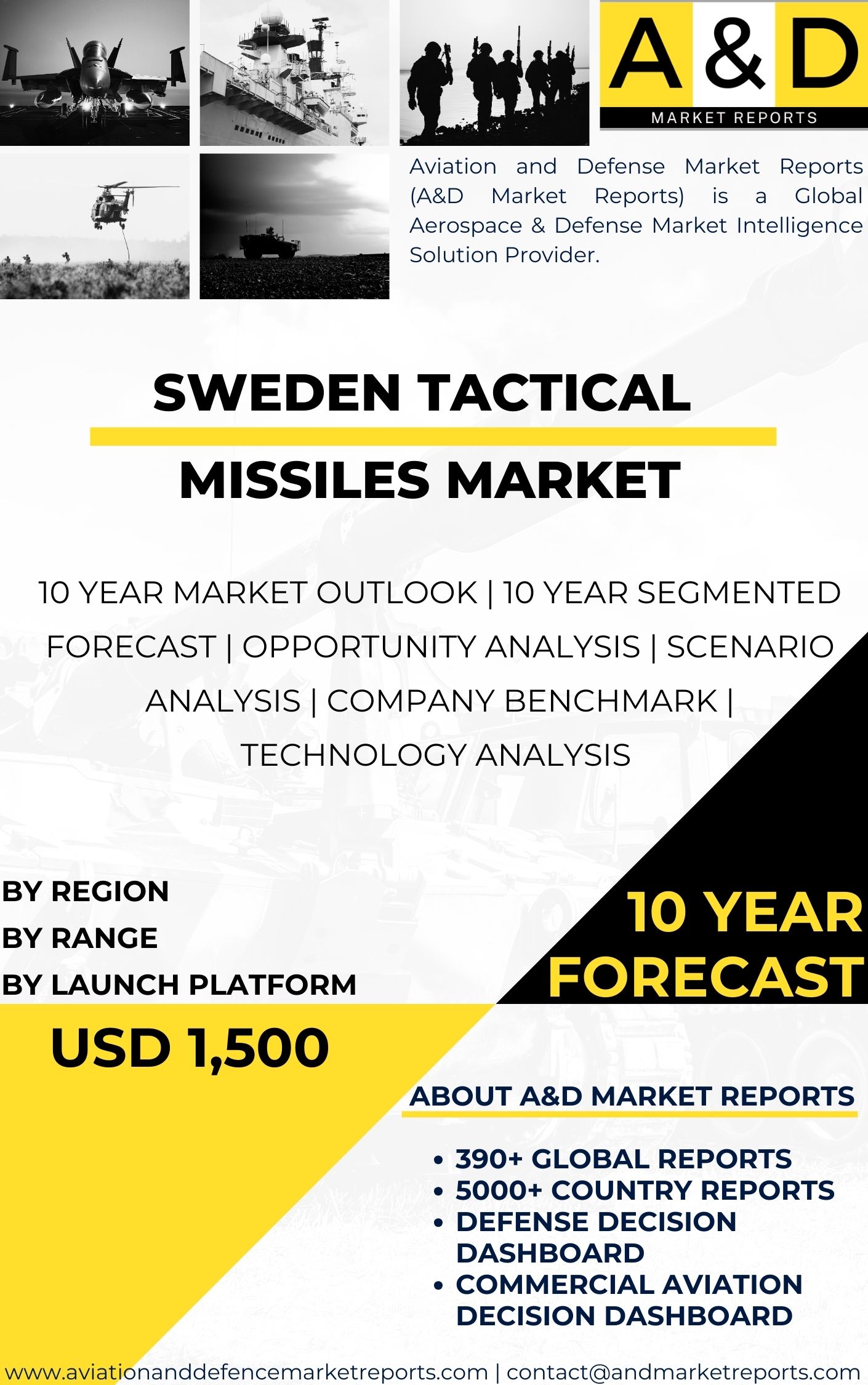 A & D
MARKET REPORTS

Aviation and Defense Market Reports (A&D Market Reports) is a Global Aerospace & Defense Market Intelligence Solution Provider.

SWEDEN TACTICAL MISSILES MARKET

10 YEAR MARKET OUTLOOK | 10 YEAR SEGMENTED FORECAST | OPPORTUNITY ANALYSIS | SCENARIO ANALYSIS | COMPANY BENCHMARK | TECHNOLOGY ANALYSIS

BY REGION
BY RANGE
BY LAUNCH PLATFORM

10 YEAR FORECAST

USD 1,500

ABOUT A&D MARKET REPORTS

• 390+ GLOBAL REPORTS
• 5000+ COUNTRY REPORTS
• DEFENSE DECISION DASHBOARD
• COMMERCIAL AVIATION DECISION DASHBOARD

www.aviationanddefencemarketreports.com | contact@andmarketreports.com